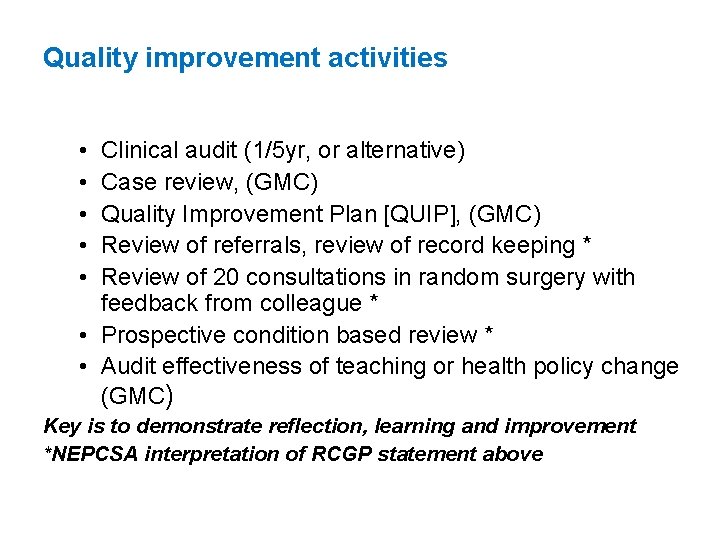 Quality improvement activities

• Clinical audit (1/5yr, or alternative)
• Case review, (GMC)
• Quality Improvement Plan [QUIP], (GMC)
• Review of referrals, review of record keeping *
• Review of 20 consultations in random surgery with feedback from colleague *
• Prospective condition based review *
• Audit effectiveness of teaching or health policy change (GMC)

Key is to demonstrate reflection, learning and improvement
*NEPCSA interpretation of RCGP statement above